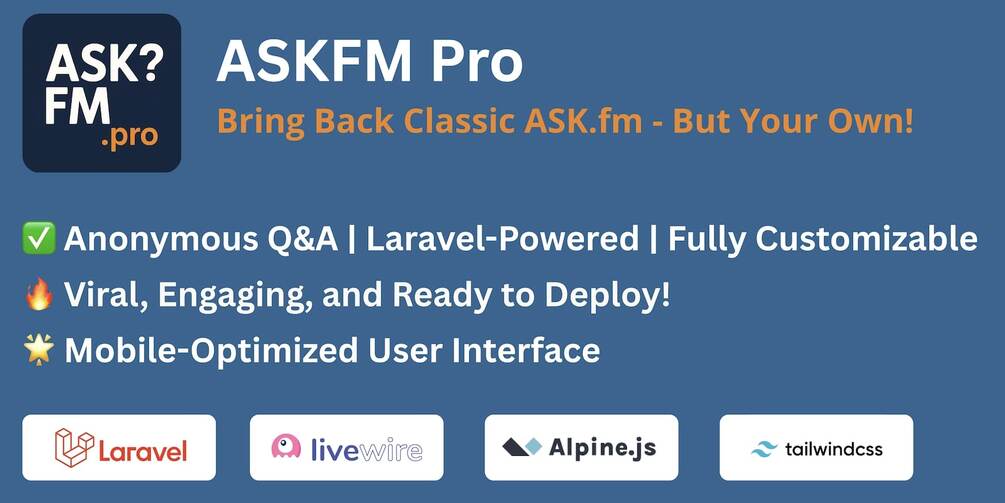 ASK?
FM
.pro

ASKFM Pro

Bring Back Classic ASK.fm - But Your Own!

✅ Anonymous Q&A | Laravel-Powered | Fully Customizable

🔥 Viral, Engaging, and Ready to Deploy!

🌟 Mobile-Optimized User Interface

Laravel

livewire

Alpine.js

tailwindcss